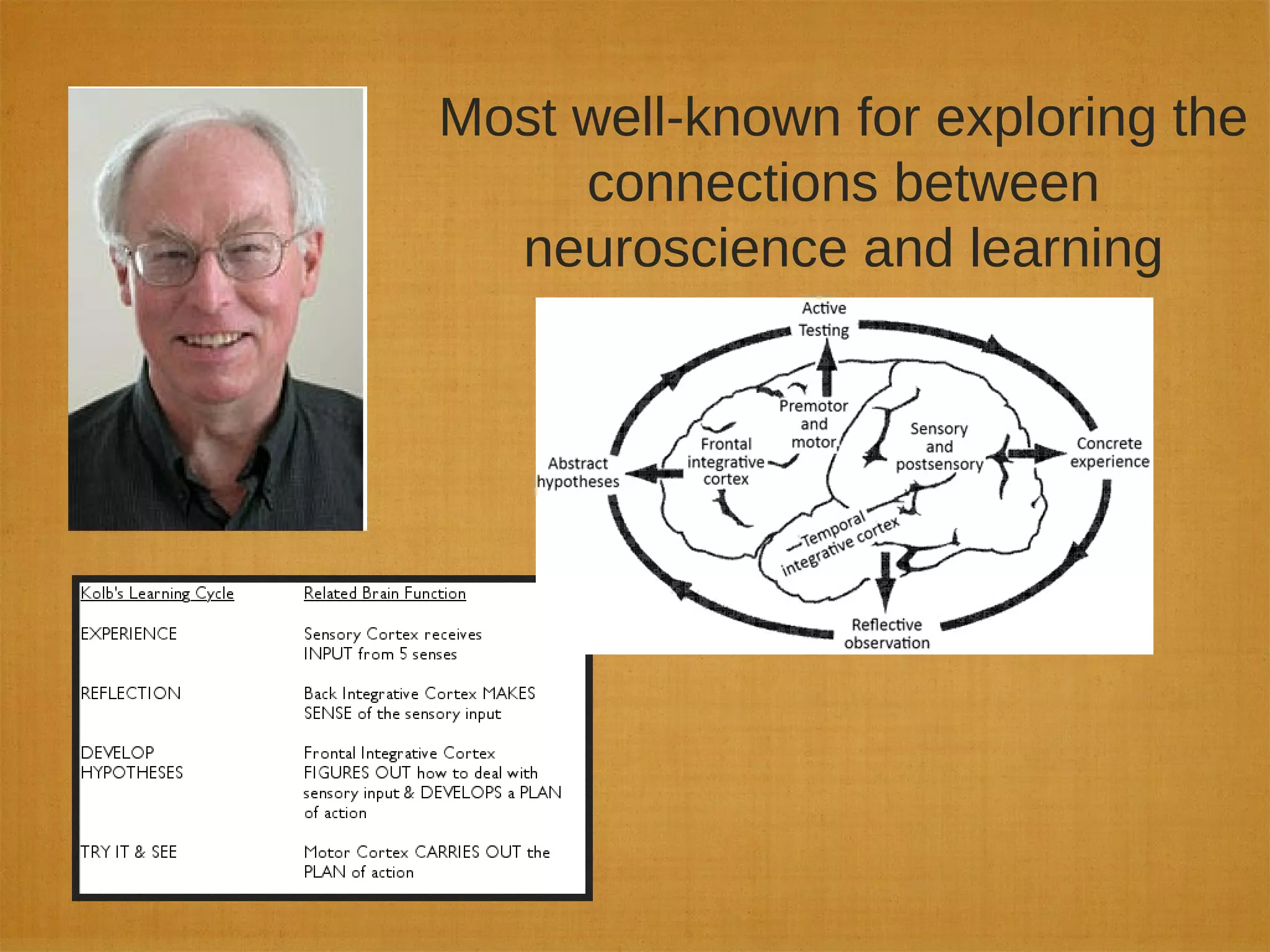 Most well-known for exploring the connections between neuroscience and learning

Active Testing

Premotor and motor

Frontal integrative cortex

Sensory and postsensory

Abstract hypotheses

Concrete experience

Temporal integrative cortex

Reflective observation

| Kolb's Learning Cycle | Related Brain Function |
|---|---|
| EXPERIENCE | Sensory Cortex receives INPUT from 5 senses |
| REFLECTION | Back Integrative Cortex MAKES SENSE of the sensory input |
| DEVELOP HYPOTHESES | Frontal Integrative Cortex FIGURES OUT how to deal with sensory input & DEVELOPS a PLAN of action |
| TRY IT & SEE | Motor Cortex CARRIES OUT the PLAN of action |